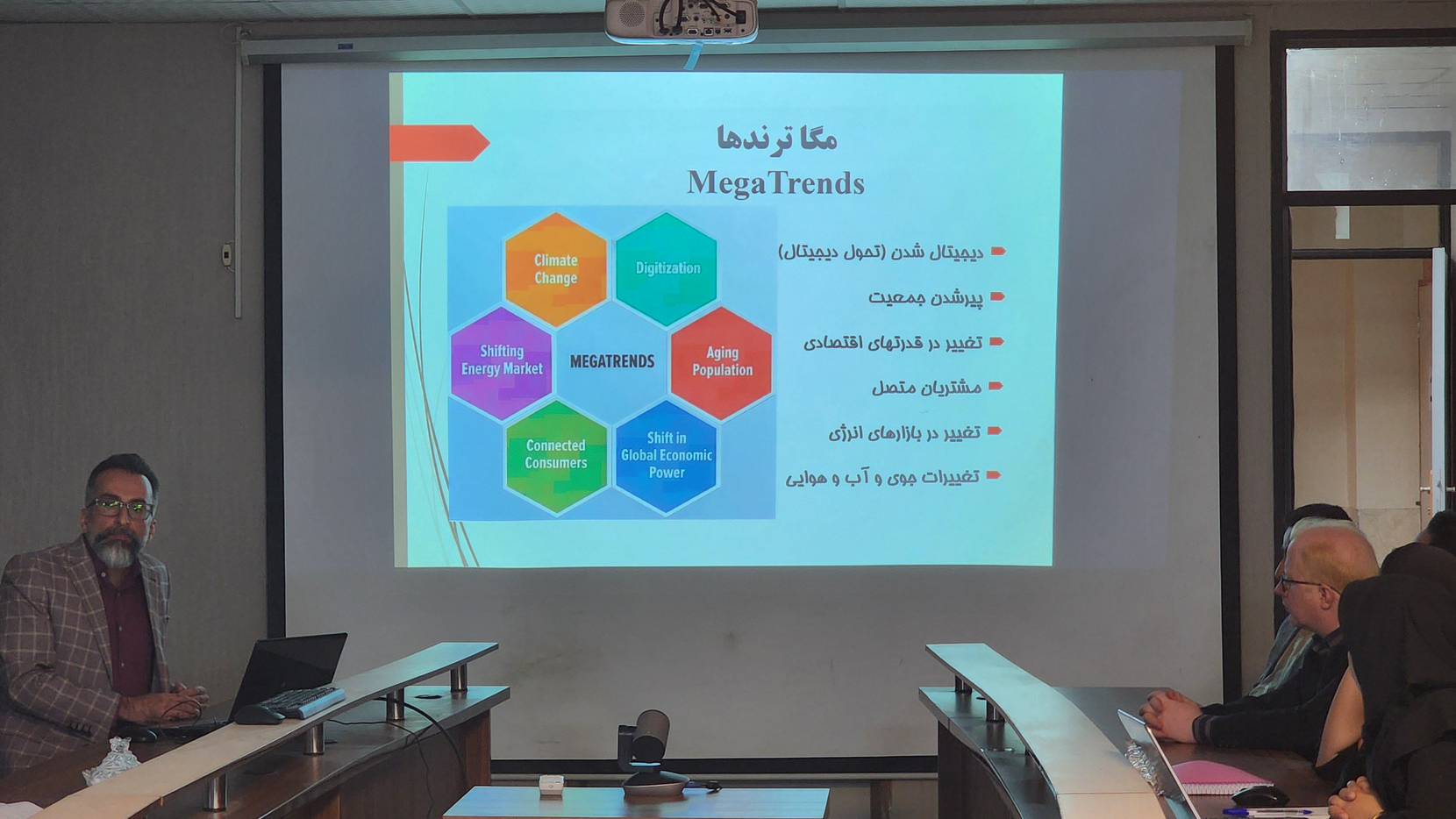 مگا ترندها
MegaTrends

Climate Change
Digitization
Shifting Energy Market
MEGATRENDS
Aging Population
Connected Consumers
Shift in Global Economic Power

دیجیتال شدن (تحول دیجیتال)
پیرشدن جمعیت
تغییر در قدرتهای اقتصادی
مشتریان متصل
تغییر در بازارهای انرژی
تغییرات جوی و آب و هوایی